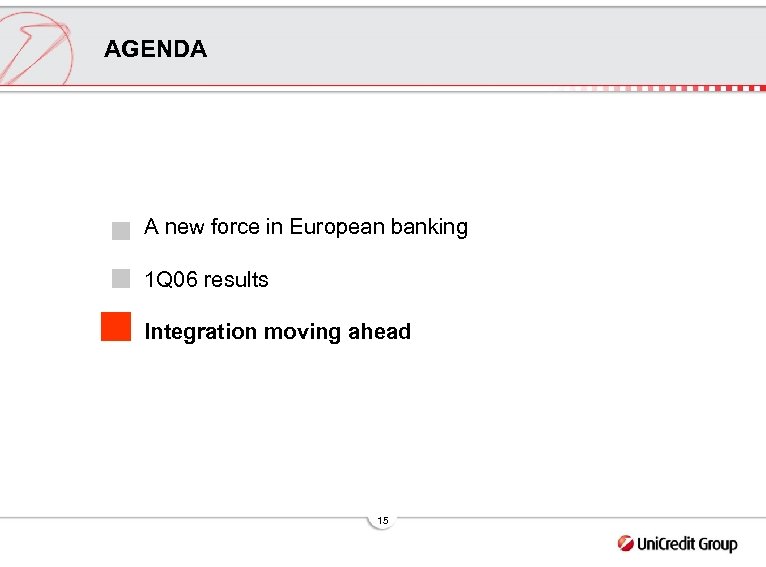 AGENDA

A new force in European banking

1Q06 results

Integration moving ahead

15

UniCredit Group